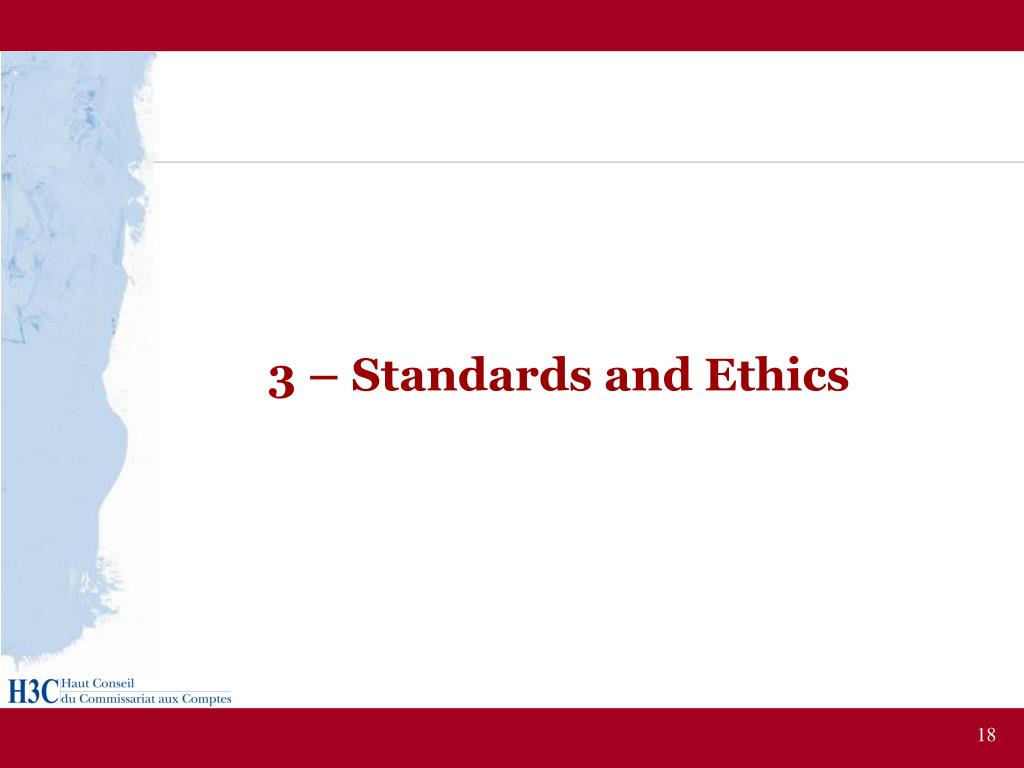 3 – Standards and Ethics

H3C Haut Conseil du Commissariat aux Comptes

18